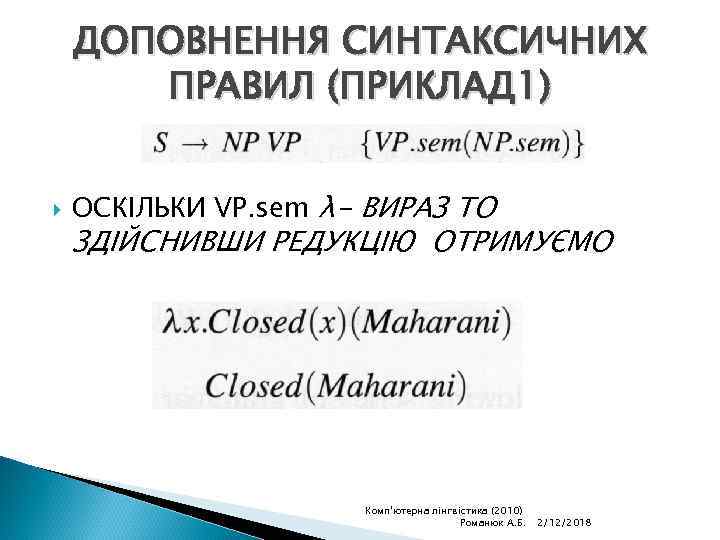 ДОПОВНЕННЯ СИНТАКСИЧНИХ ПРАВИЛ (ПРИКЛАД1)

$S \rightarrow NP\ VP \quad \{VP.sem(NP.sem)\}$

ОСКІЛЬКИ VP.sem $\lambda$- ВИРАЗ ТО ЗДІЙСНИВШИ РЕДУКЦІЮ ОТРИМУЄМО

$\lambda x.Closed(x)(Maharani)$

$Closed(Maharani)$

Комп'ютерна лінгвістика (2010)
Романюк А.Б. 2/12/2018